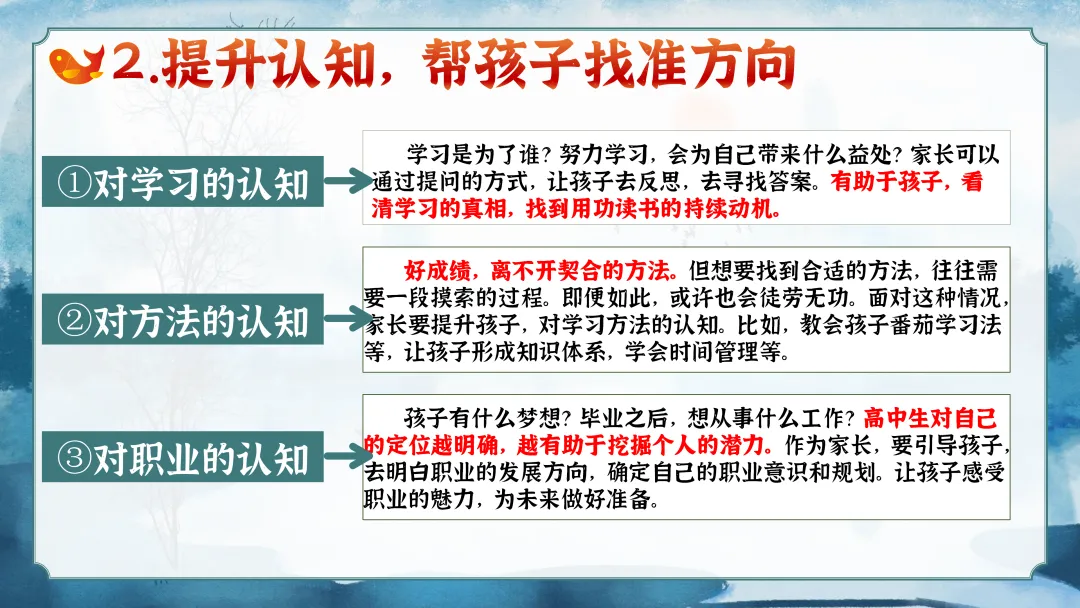 2.提升认知，帮孩子找准方向

①对学习的认知

学习是为了谁？努力学习，会为自己带来什么益处？家长可以通过提问的方式，让孩子去反思，去寻找答案。有助于孩子，看清学习的真相，找到用功读书的持续动机。

②对方法的认知

好成绩，离不开契合的方法。但想要找到合适的方法，往往需要一段摸索的过程。即便如此，或许也会徒劳无功。面对这种情况，家长要提升孩子，对学习方法的认知。比如，教会孩子番茄学习法等，让孩子形成知识体系，学会时间管理等。

③对职业的认知

孩子有什么梦想？毕业之后，想从事什么工作？高中生对自己的定位越明确，越有助于挖掘个人的潜力。作为家长，要引导孩子，去明白职业的发展方向，确定自己的职业意识和规划。让孩子感受职业的魅力，为未来做好准备。